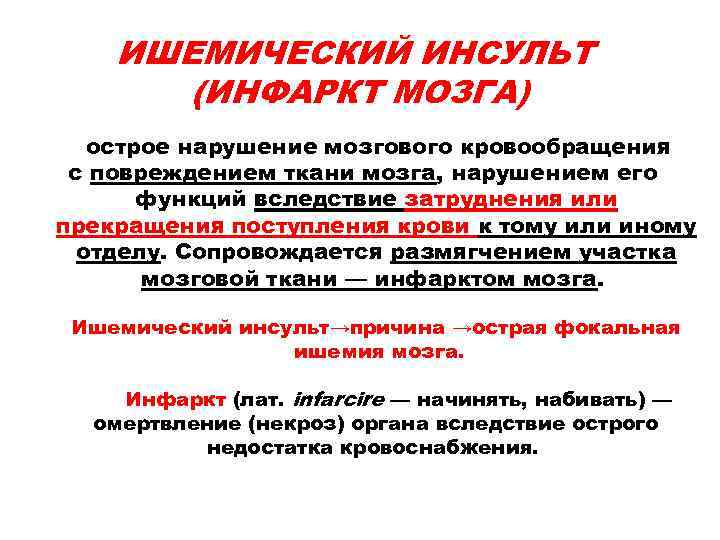 ИШЕМИЧЕСКИЙ ИНСУЛЬТ (ИНФАРКТ МОЗГА)

острое нарушение мозгового кровообращения с повреждением ткани мозга, нарушением его функций вследствие затруднения или прекращения поступления крови к тому или иному отделу. Сопровождается размягчением участка мозговой ткани — инфарктом мозга.

Ишемический инсульт→причина →острая фокальная ишемия мозга.

Инфаркт (лат. infarcire — начинять, набивать) — омертвление (некроз) органа вследствие острого недостатка кровоснабжения.